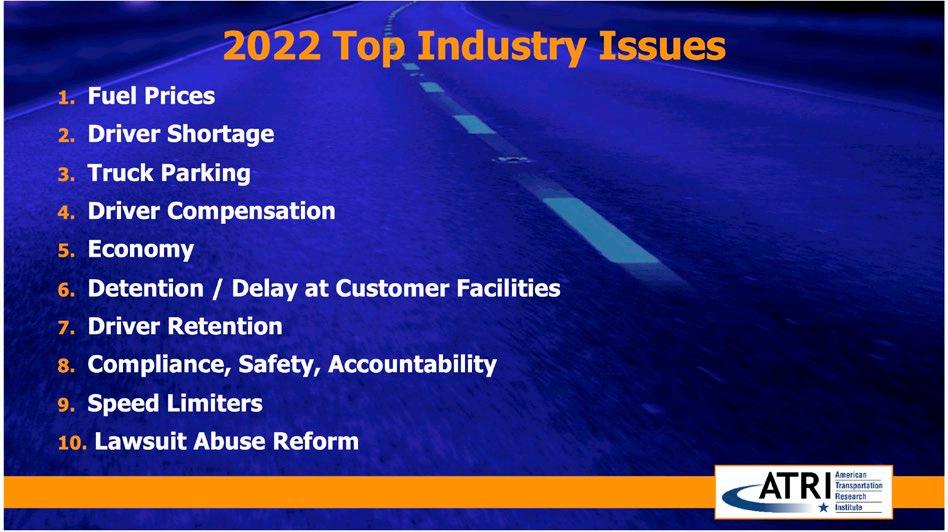 2022 Top Industry Issues

1. Fuel Prices
2. Driver Shortage
3. Truck Parking
4. Driver Compensation
5. Economy
6. Detention / Delay at Customer Facilities
7. Driver Retention
8. Compliance, Safety, Accountability
9. Speed Limiters
10. Lawsuit Abuse Reform

ATRI American Transportation Research Institute